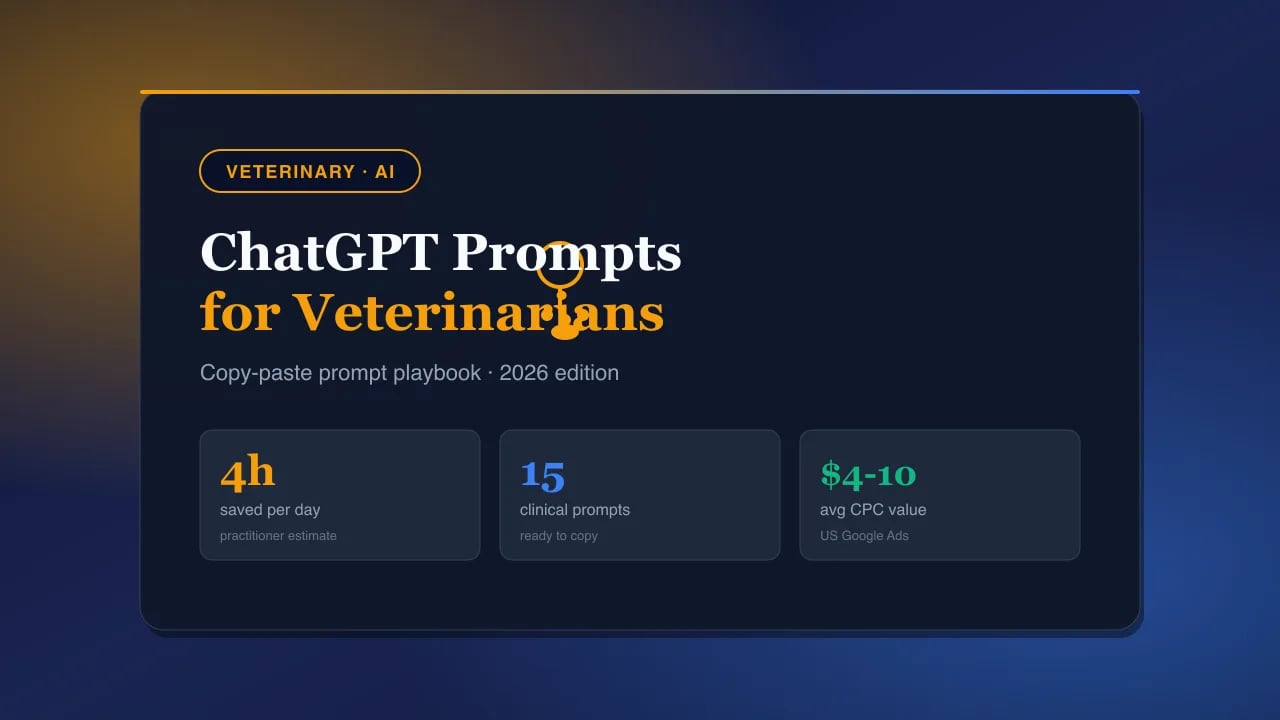 VETERINARY · AI

ChatGPT Prompts
for Veterinarians

Copy-paste prompt playbook · 2026 edition

4h
saved per day
practitioner estimate

15
clinical prompts
ready to copy

$4-10
avg CPC value
US Google Ads